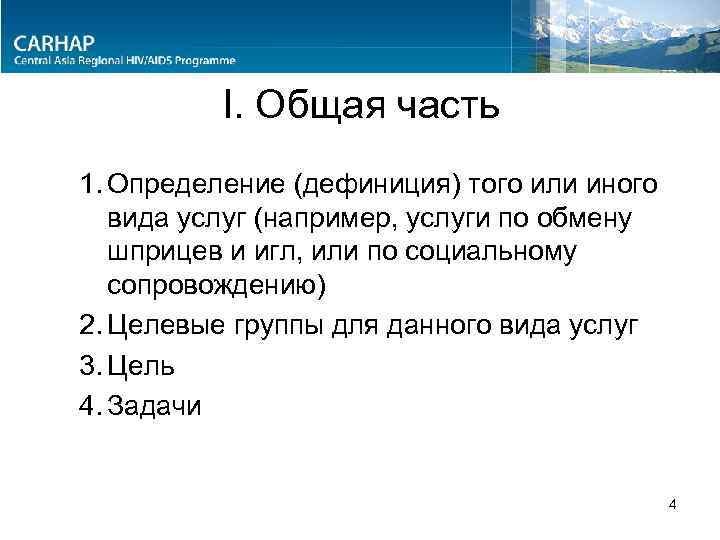 CARHAP
Central Asia Regional HIV/AIDS Programme

I. Общая часть

1. Определение (дефиниция) того или иного вида услуг (например, услуги по обмену шприцев и игл, или по социальному сопровождению)
2. Целевые группы для данного вида услуг
3. Цель
4. Задачи

4